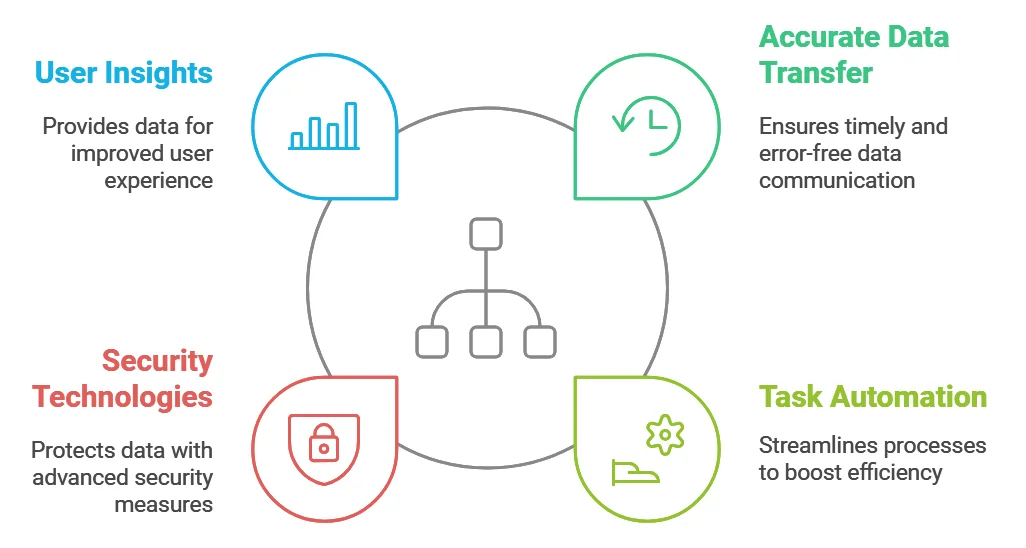 User Insights

Provides data for improved user experience

Accurate Data Transfer

Ensures timely and error-free data communication

Security Technologies

Protects data with advanced security measures

Task Automation

Streamlines processes to boost efficiency